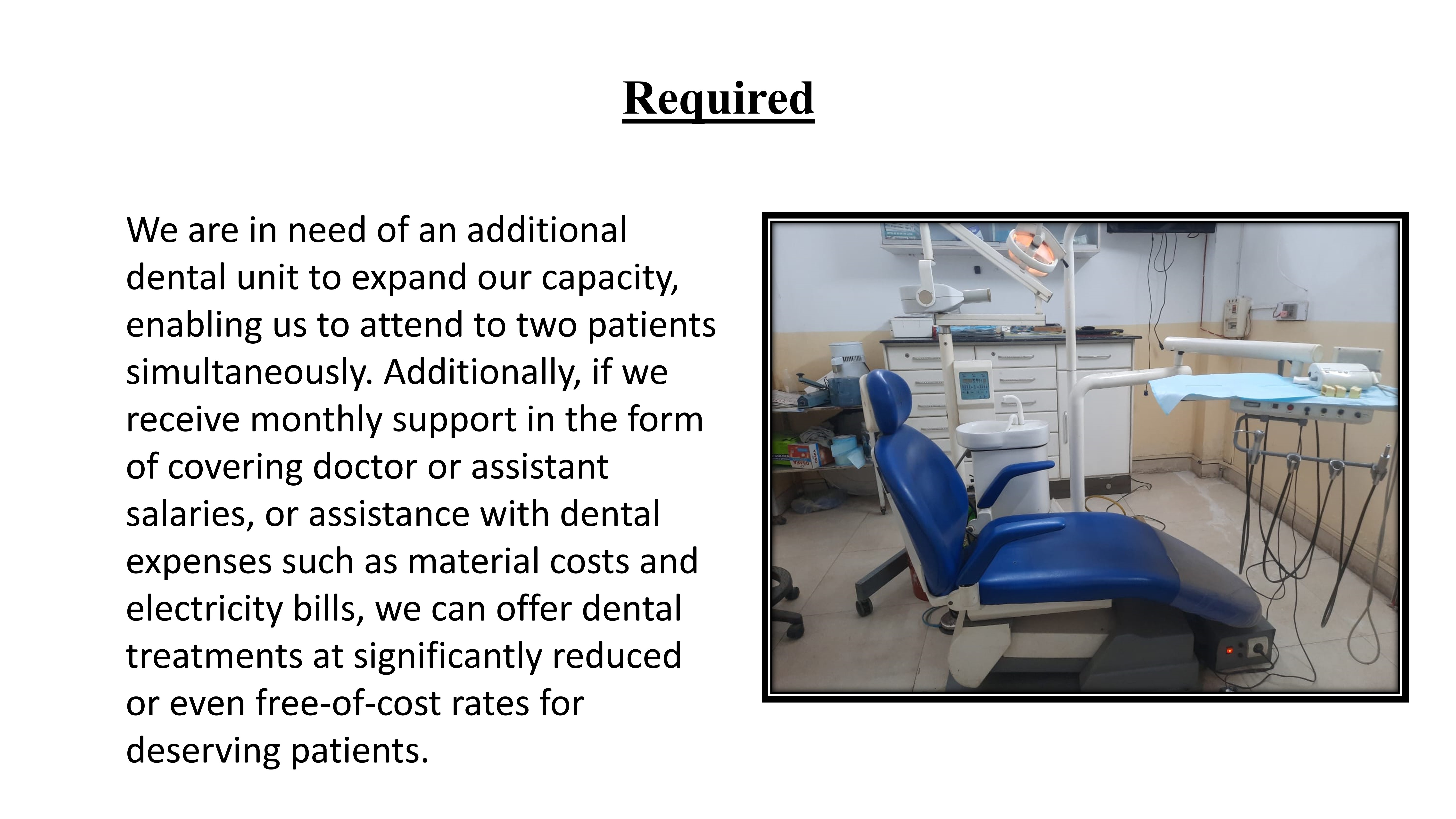 Required

We are in need of an additional dental unit to expand our capacity, enabling us to attend to two patients simultaneously. Additionally, if we receive monthly support in the form of covering doctor or assistant salaries, or assistance with dental expenses such as material costs and electricity bills, we can offer dental treatments at significantly reduced or even free-of-cost rates for deserving patients.